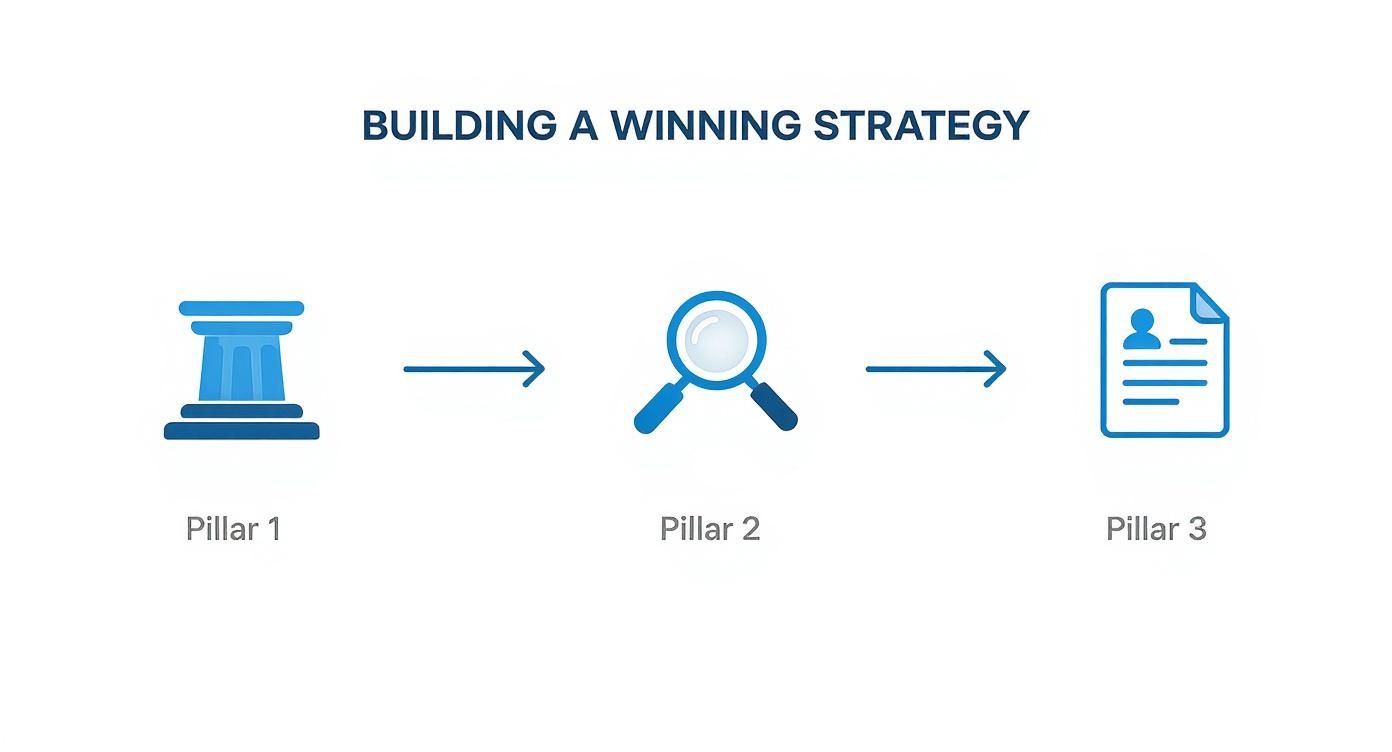 BUILDING A WINNING STRATEGY

Pillar 1

Pillar 2

Pillar 3